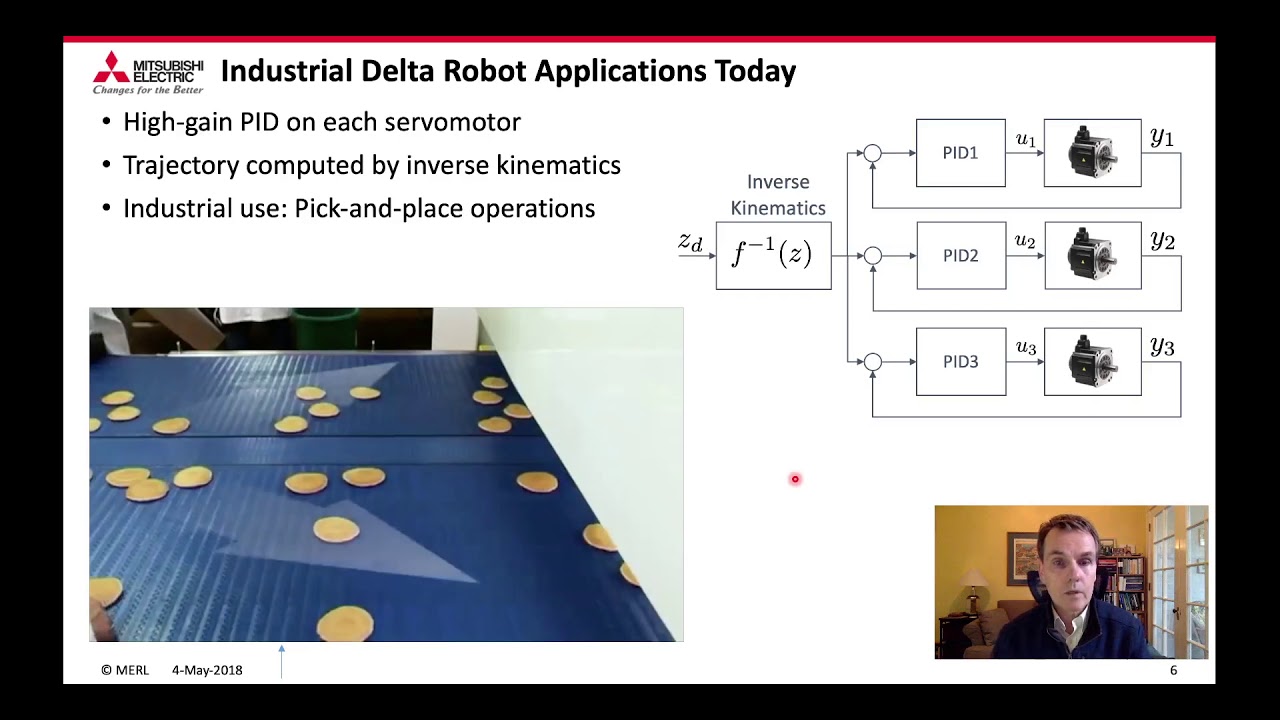 MITSUBISHI ELECTRIC
Changes for the Better

Industrial Delta Robot Applications Today

• High-gain PID on each servomotor
• Trajectory computed by inverse kinematics
• Industrial use: Pick-and-place operations

Inverse Kinematics
$z_d$
$f^{-1}(z)$
PID1
$u_1$
$y_1$
PID2
$u_2$
$y_2$
PID3
$u_3$
$y_3$

© MERL 4-May-2018

6